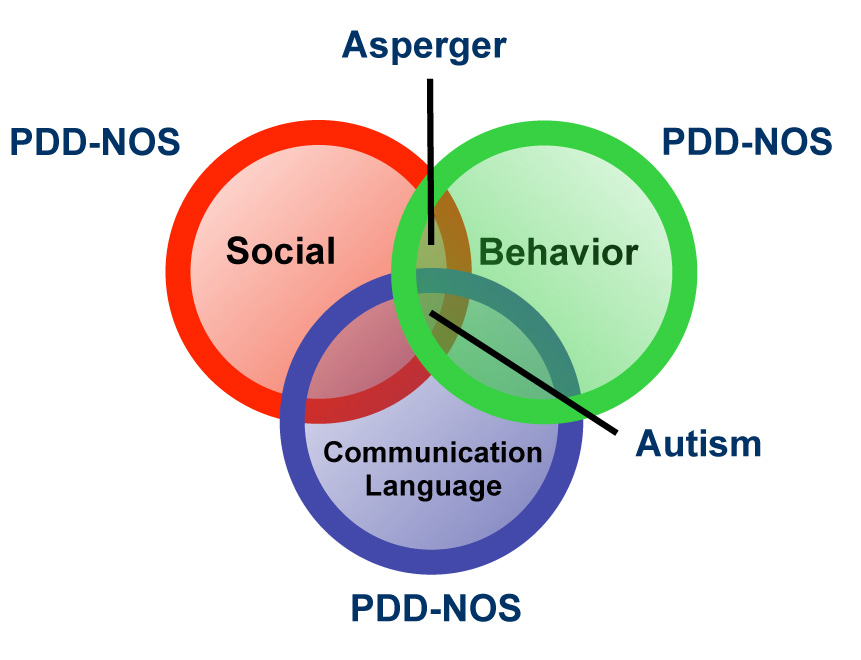 Asperger

PDD-NOS

PDD-NOS

Social

Behavior

Communication
Language

Autism

PDD-NOS